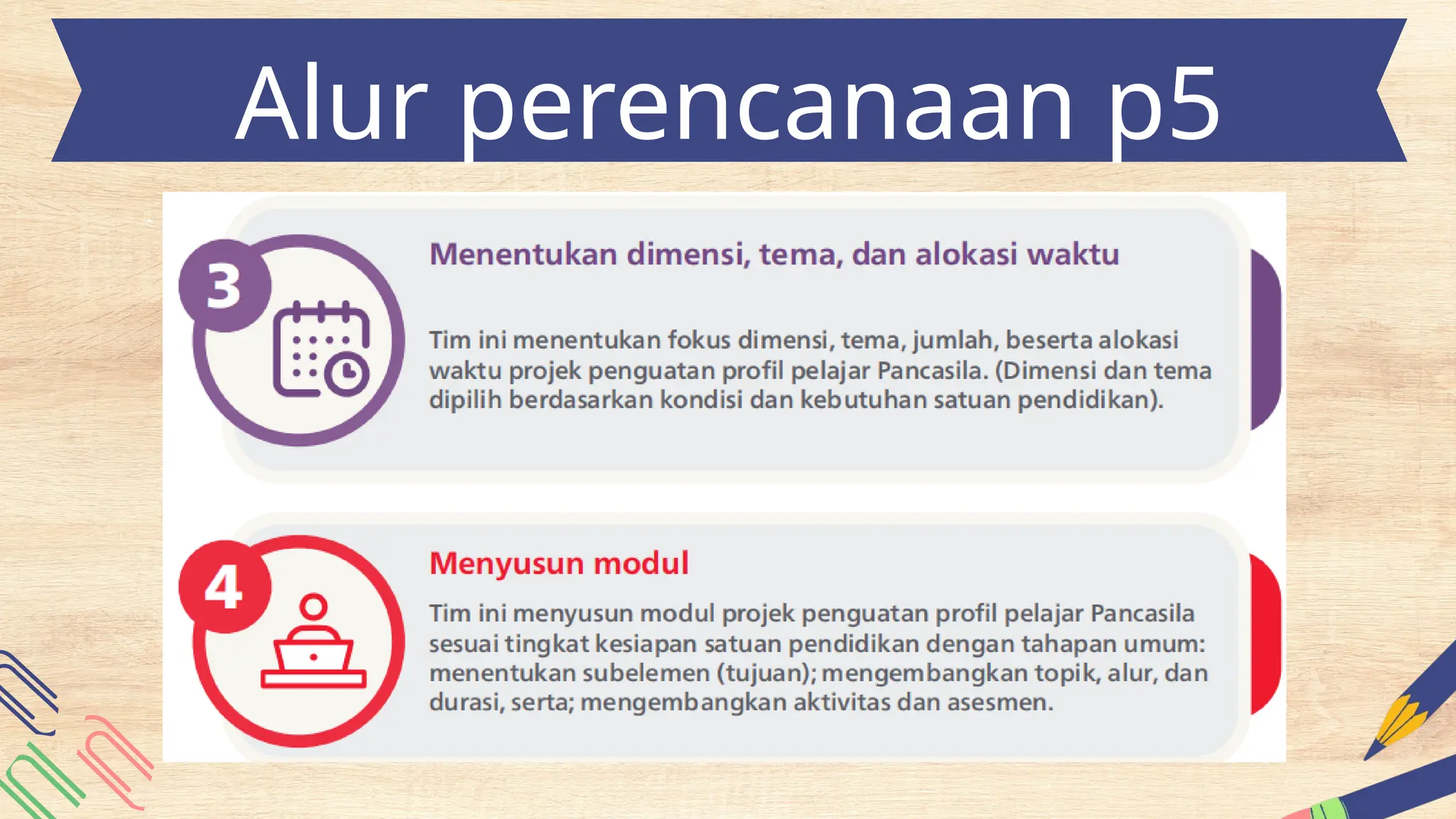 Alur perencanaan p5

3

Menentukan dimensi, tema, dan alokasi waktu

Tim ini menentukan fokus dimensi, tema, jumlah, beserta alokasi waktu projek penguatan profil pelajar Pancasila. (Dimensi dan tema dipilih berdasarkan kondisi dan kebutuhan satuan pendidikan).

4

Menyusun modul

Tim ini menyusun modul projek penguatan profil pelajar Pancasila sesuai tingkat kesiapan satuan pendidikan dengan tahapan umum: menentukan subelemen (tujuan); mengembangkan topik, alur, dan durasi, serta; mengembangkan aktivitas dan asesmen.